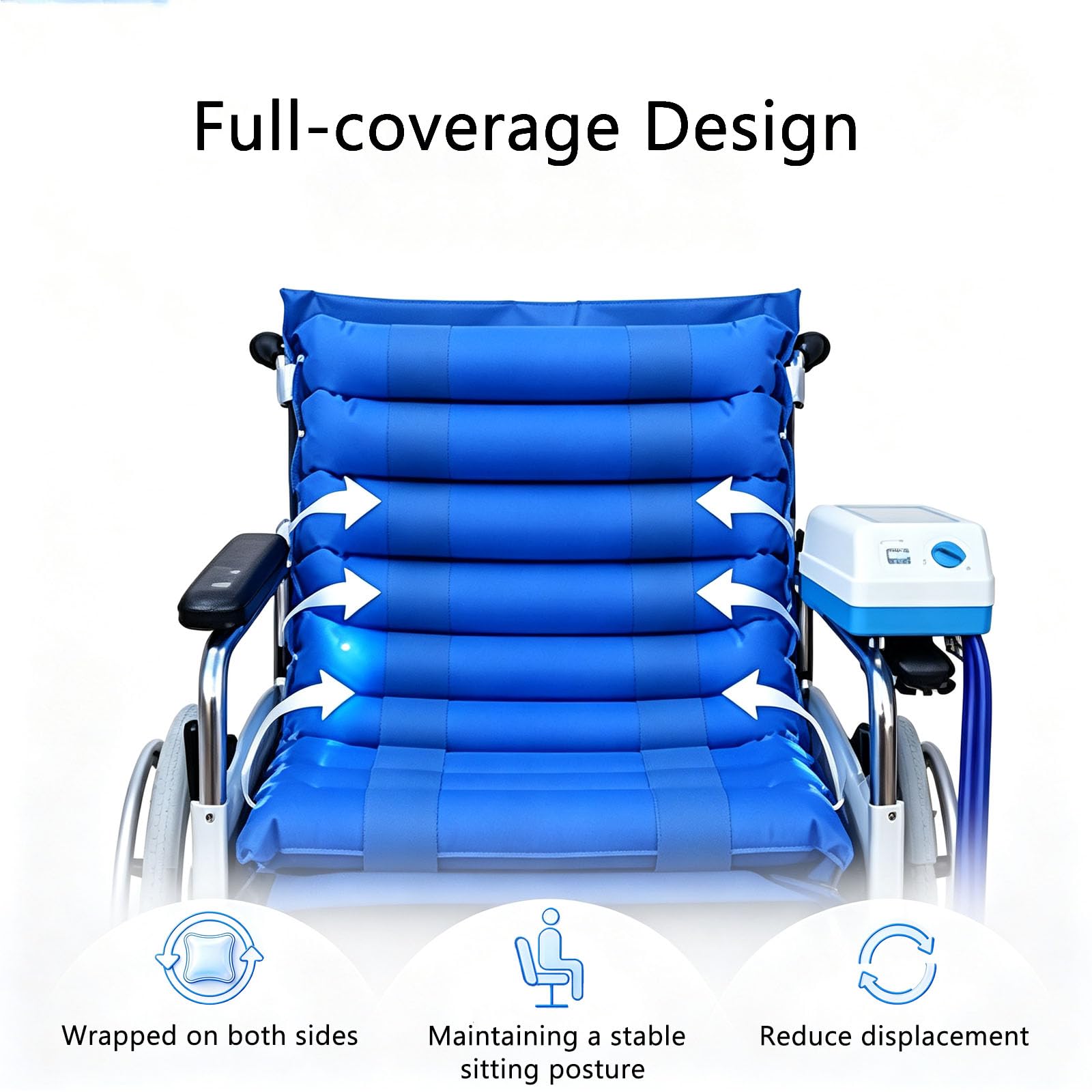 Full-coverage Design

Wrapped on both sides

Maintaining a stable sitting posture

Reduce displacement